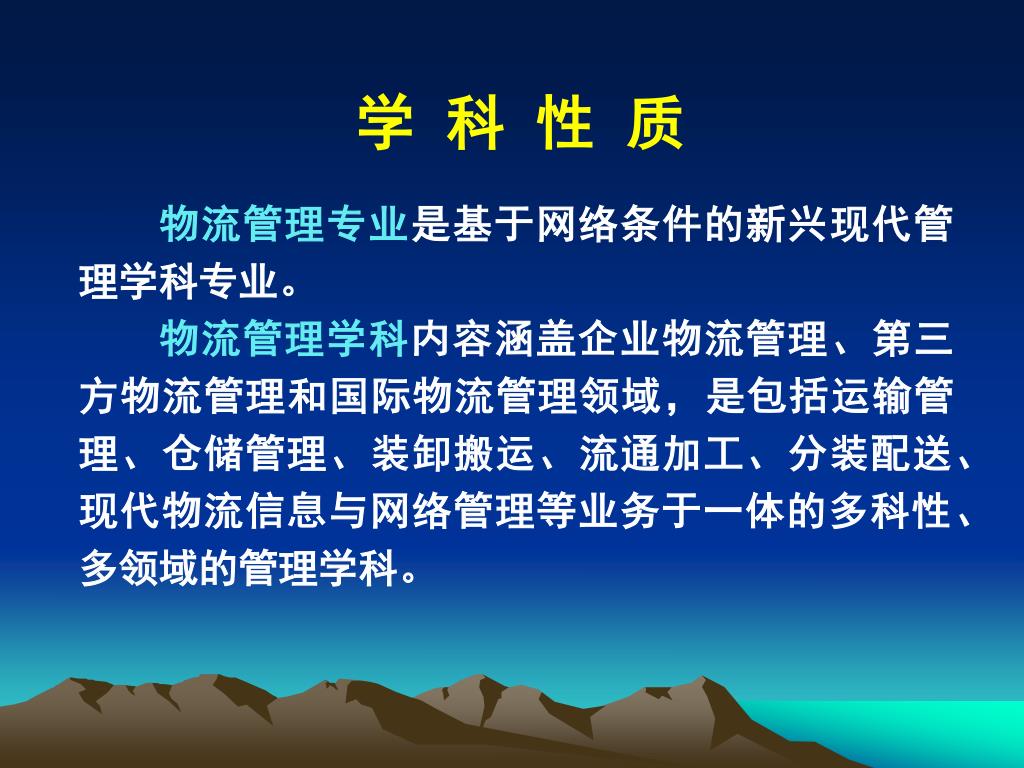 学 科 性 质

物流管理专业是基于网络条件的新兴现代管理学科专业。

物流管理学科内容涵盖企业物流管理、第三方物流管理和国际物流管理领域，是包括运输管理、仓储管理、装卸搬运、流通加工、分装配送、现代物流信息与网络管理等业务于一体的多科性、多领域的管理学科。